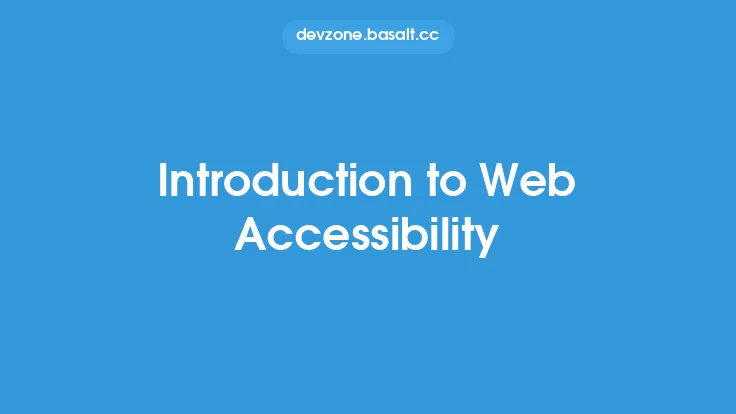 devzone.basalt.cc

Introduction to Web Accessibility